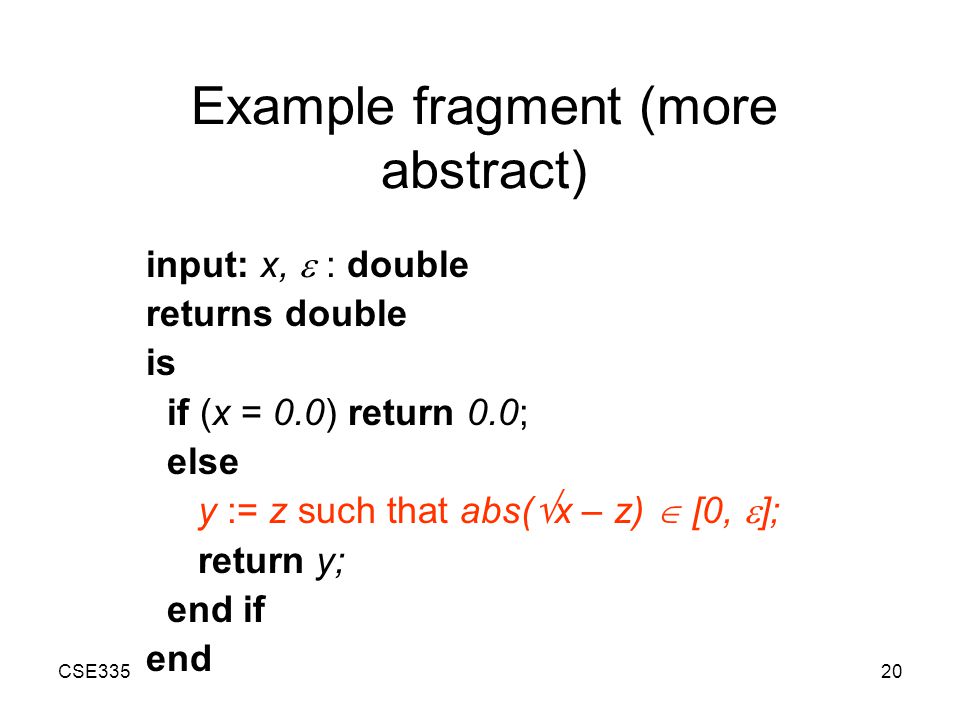 Example fragment (more abstract)

input: x, $\varepsilon$ : double
returns double
is
if (x = 0.0) return 0.0;
else
y := z such that abs($\sqrt{x}$ – z) $\in$ [0, $\varepsilon$];
return y;
end if
end

CSE335

20